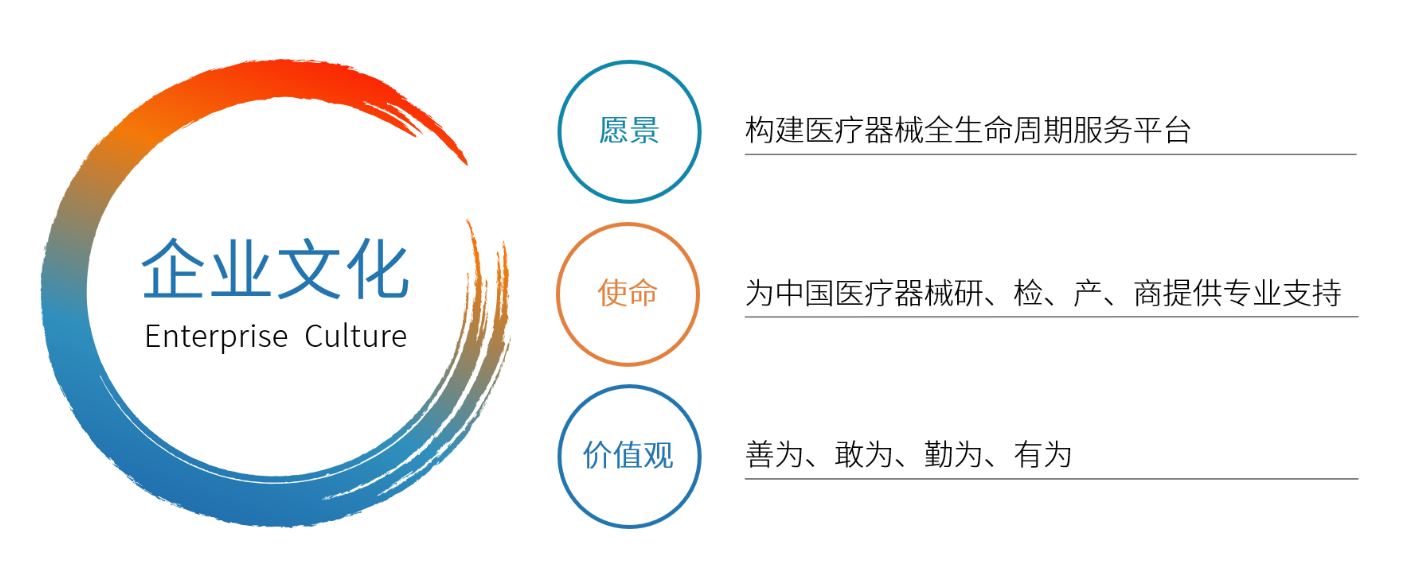 企业文化
Enterprise Culture

愿景

构建医疗器械全生命周期服务平台

使命

为中国医疗器械研、检、产、商提供专业支持

价值观

善为、敢为、勤为、有为